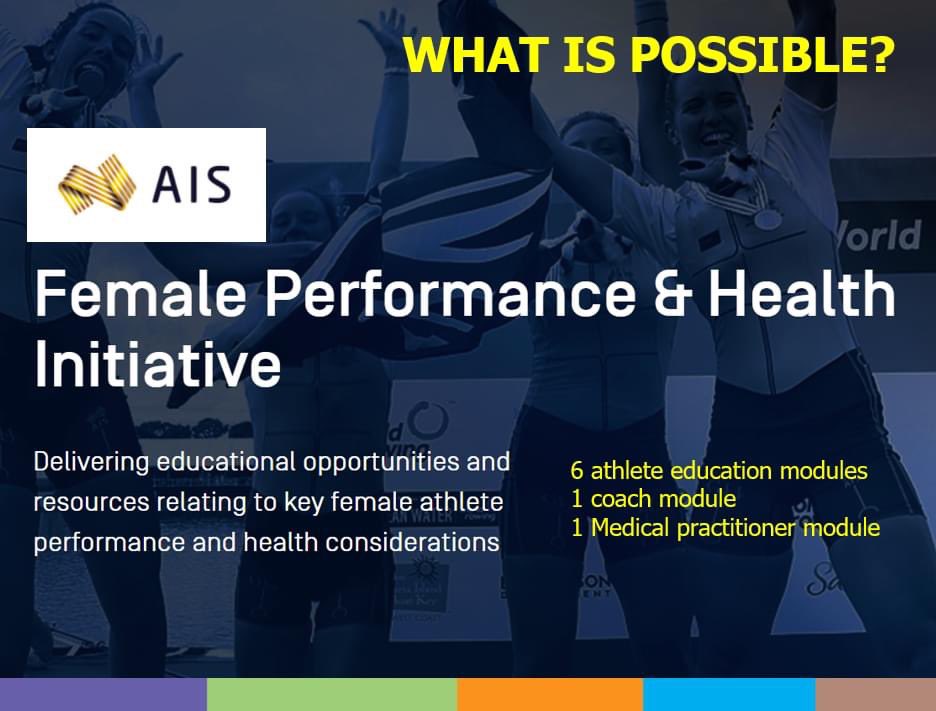 WHAT IS POSSIBLE?

AIS

Female Performance & Health Initiative

Delivering educational opportunities and resources relating to key female athlete performance and health considerations

6 athlete education modules
1 coach module
1 Medical practitioner module